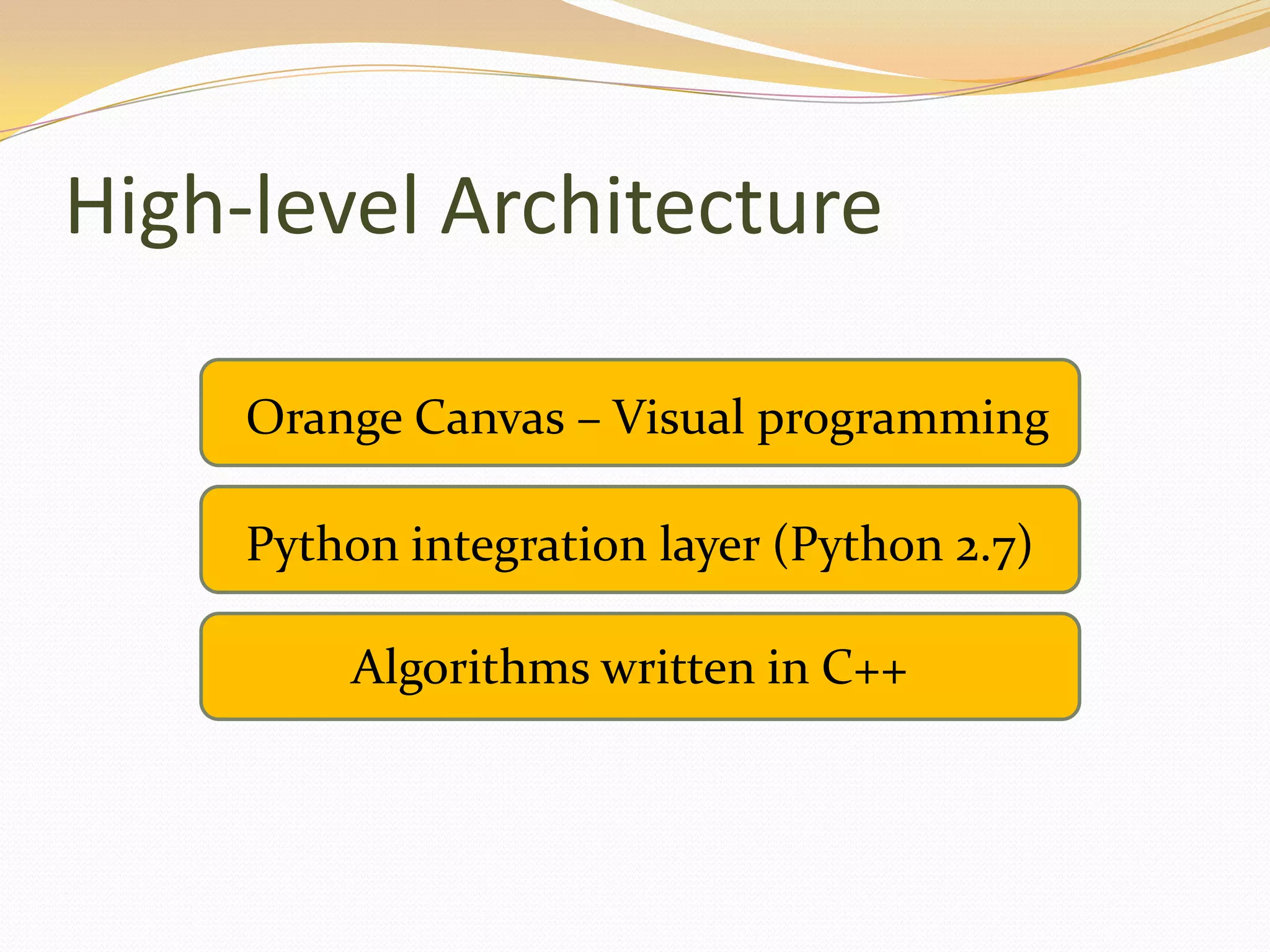 High-level Architecture

Orange Canvas – Visual programming

Python integration layer (Python 2.7)

Algorithms written in C++